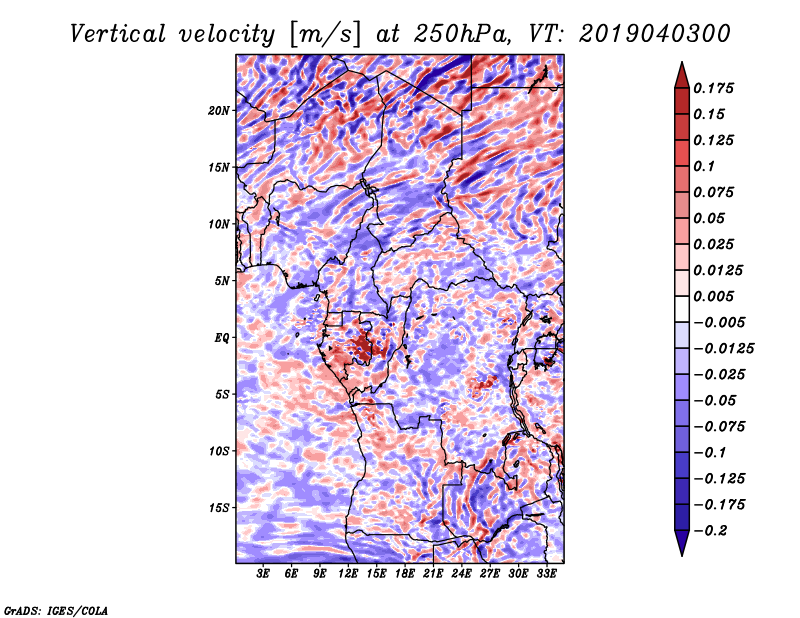 Vertical velocity [m/s] at 250hPa, VT: 2019040300

20N
15N
10N
5N
EQ
5S
10S
15S

3E 6E 9E 12E 15E 18E 21E 24E 27E 30E 33E

0.175
0.15
0.125
0.1
0.075
0.05
0.025
0.0125
0.005
−0.005
−0.0125
−0.025
−0.05
−0.075
−0.1
−0.125
−0.175
−0.2

GrADS: IGES/COLA